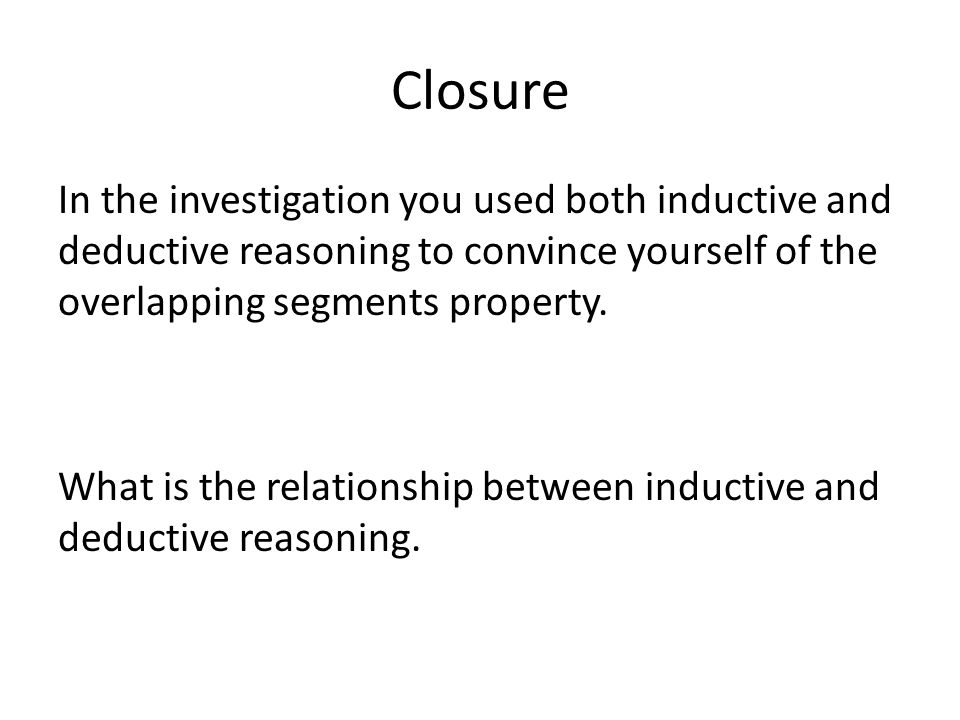 Closure

In the investigation you used both inductive and deductive reasoning to convince yourself of the overlapping segments property.

What is the relationship between inductive and deductive reasoning.